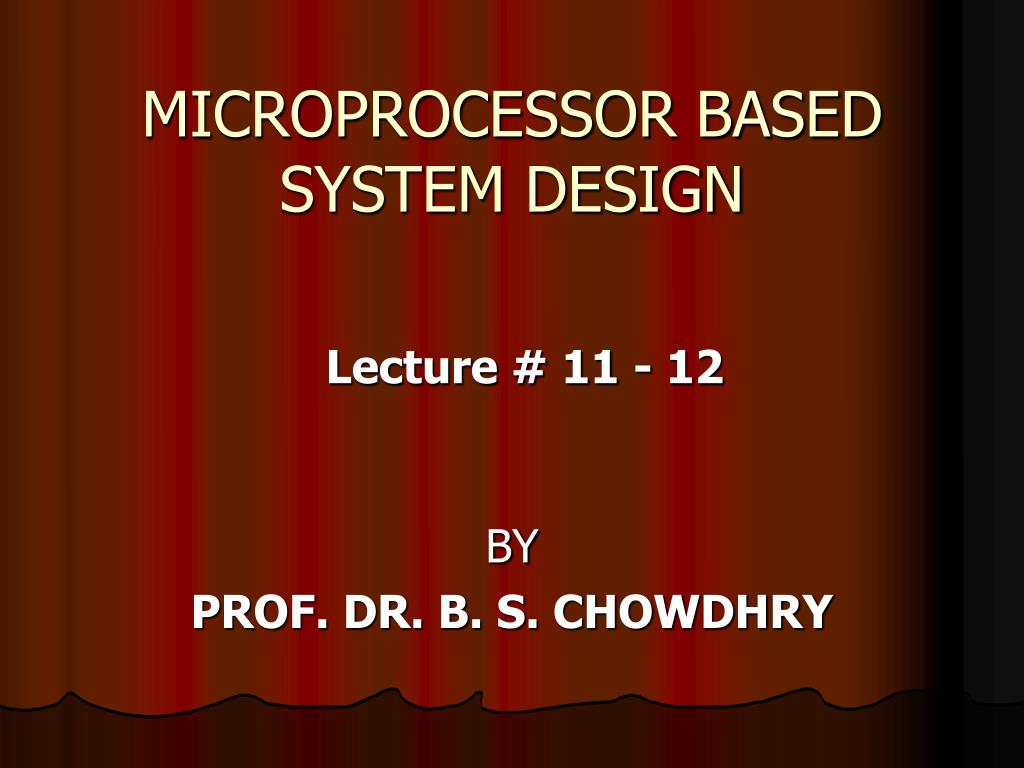 MICROPROCESSOR BASED SYSTEM DESIGN

Lecture # 11 - 12

BY
PROF. DR. B. S. CHOWDHRY